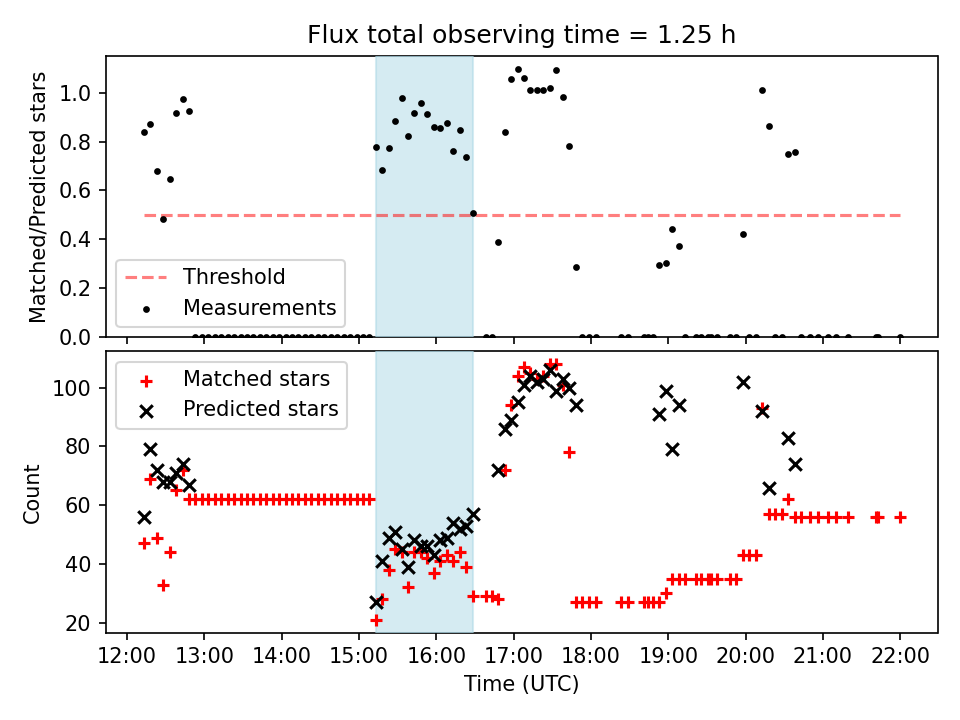 Flux total observing time = 1.25 h

Matched/Predicted stars

1.0
0.8
0.6
0.4
0.2
0.0

Threshold
Measurements

Count

100
80
60
40
20

Matched stars
Predicted stars

12:00 13:00 14:00 15:00 16:00 17:00 18:00 19:00 20:00 21:00 22:00

Time (UTC)